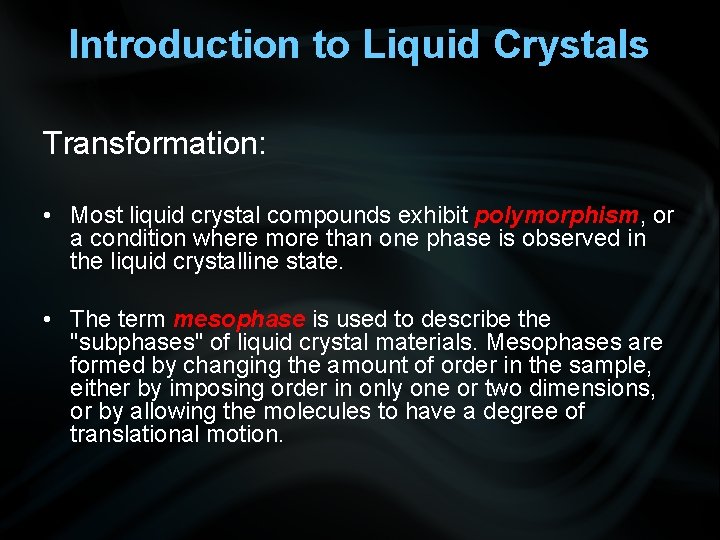 Introduction to Liquid Crystals

Transformation:

• Most liquid crystal compounds exhibit polymorphism, or a condition where more than one phase is observed in the liquid crystalline state.

• The term mesophase is used to describe the "subphases" of liquid crystal materials. Mesophases are formed by changing the amount of order in the sample, either by imposing order in only one or two dimensions, or by allowing the molecules to have a degree of translational motion.